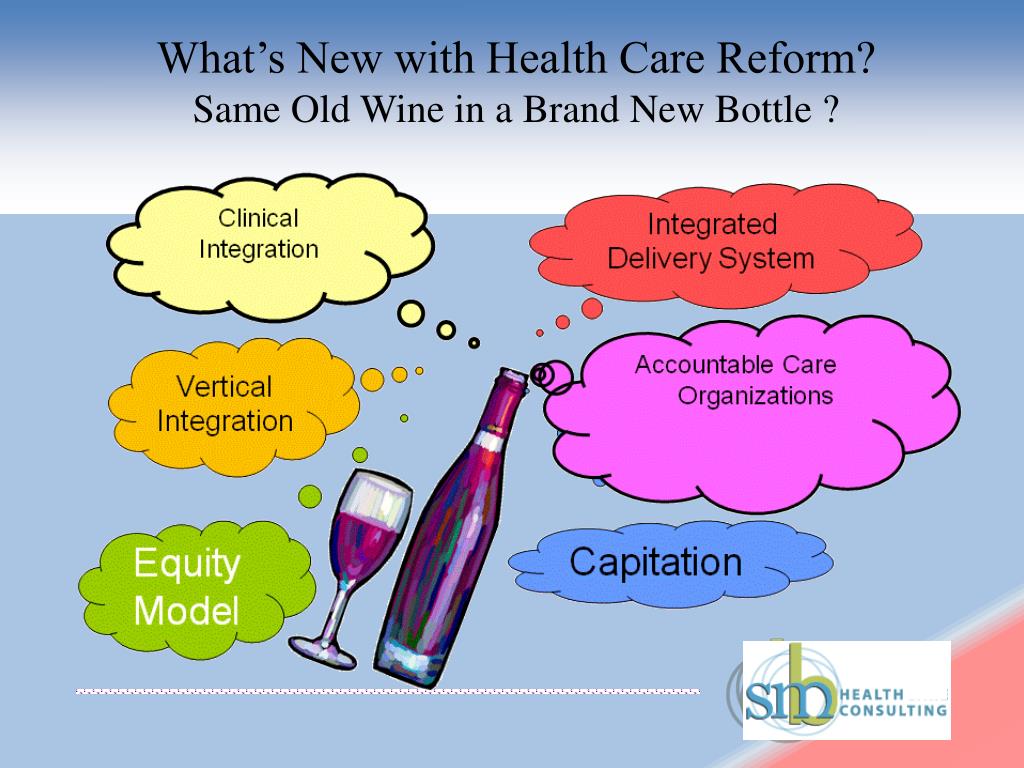 What's New with Health Care Reform?
Same Old Wine in a Brand New Bottle ?

Clinical Integration

Integrated Delivery System

Vertical Integration

Accountable Care Organizations

Equity Model

Capitation

smb HEALTH CONSULTING